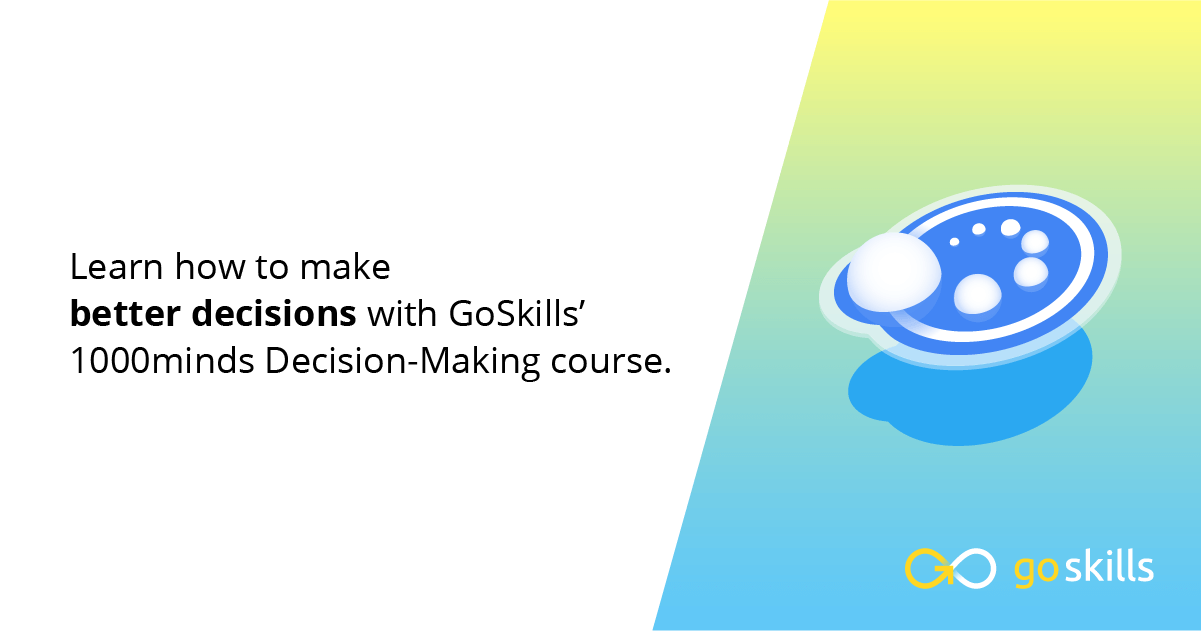 Learn how to make
better decisions with GoSkills' 1000minds Decision-Making course.

goskills